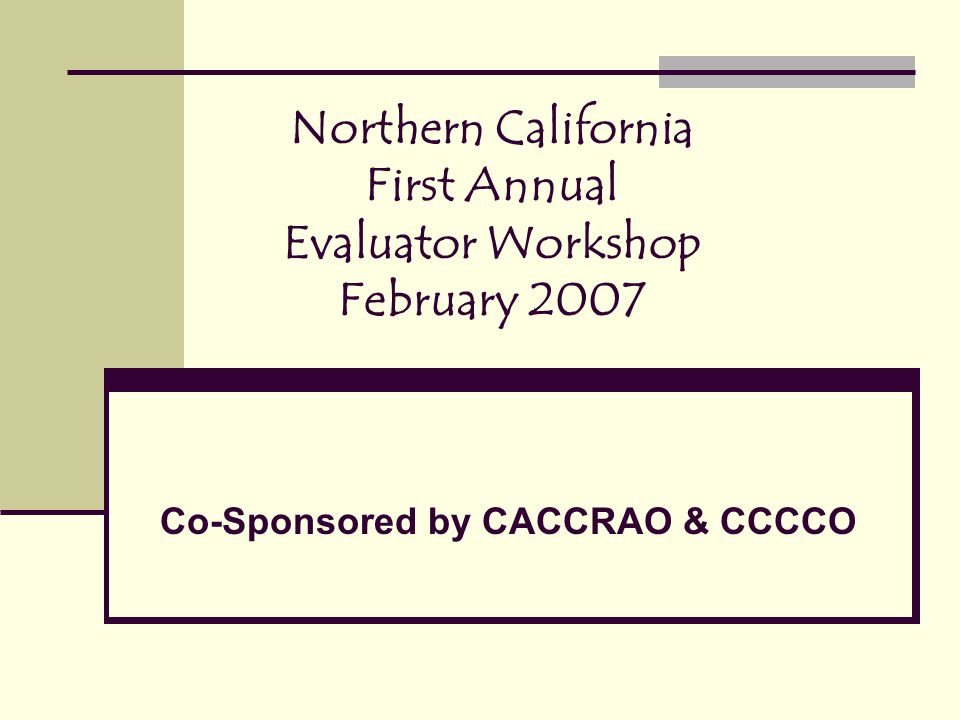 Northern California
First Annual
Evaluator Workshop
February 2007

Co-Sponsored by CACCRAO & CCCCO